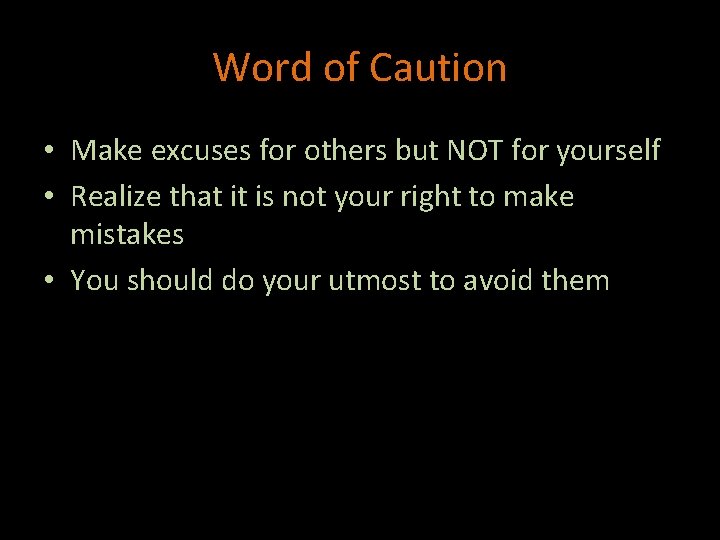 Word of Caution

• Make excuses for others but NOT for yourself
• Realize that it is not your right to make mistakes
• You should do your utmost to avoid them